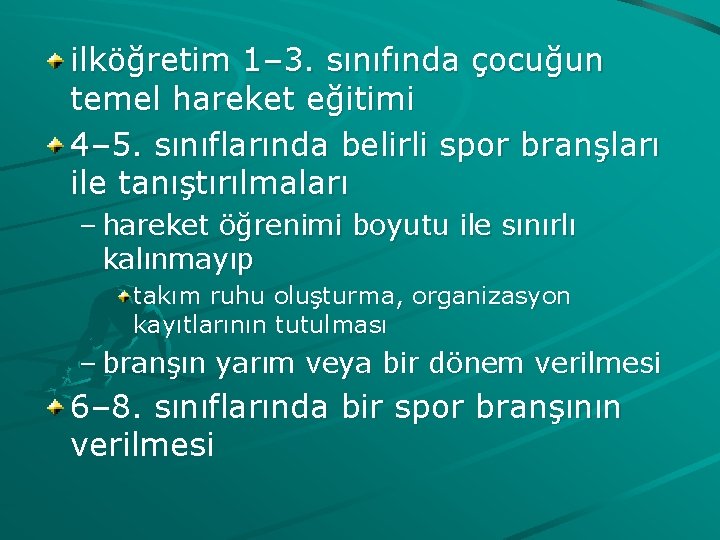 ilköğretim 1–3. sınıfında çocuğun temel hareket eğitimi

4–5. sınıflarında belirli spor branşları ile tanıştırılmaları

– hareket öğrenimi boyutu ile sınırlı kalınmayıp

takım ruhu oluşturma, organizasyon kayıtlarının tutulması

– branşın yarım veya bir dönem verilmesi

6–8. sınıflarında bir spor branşının verilmesi